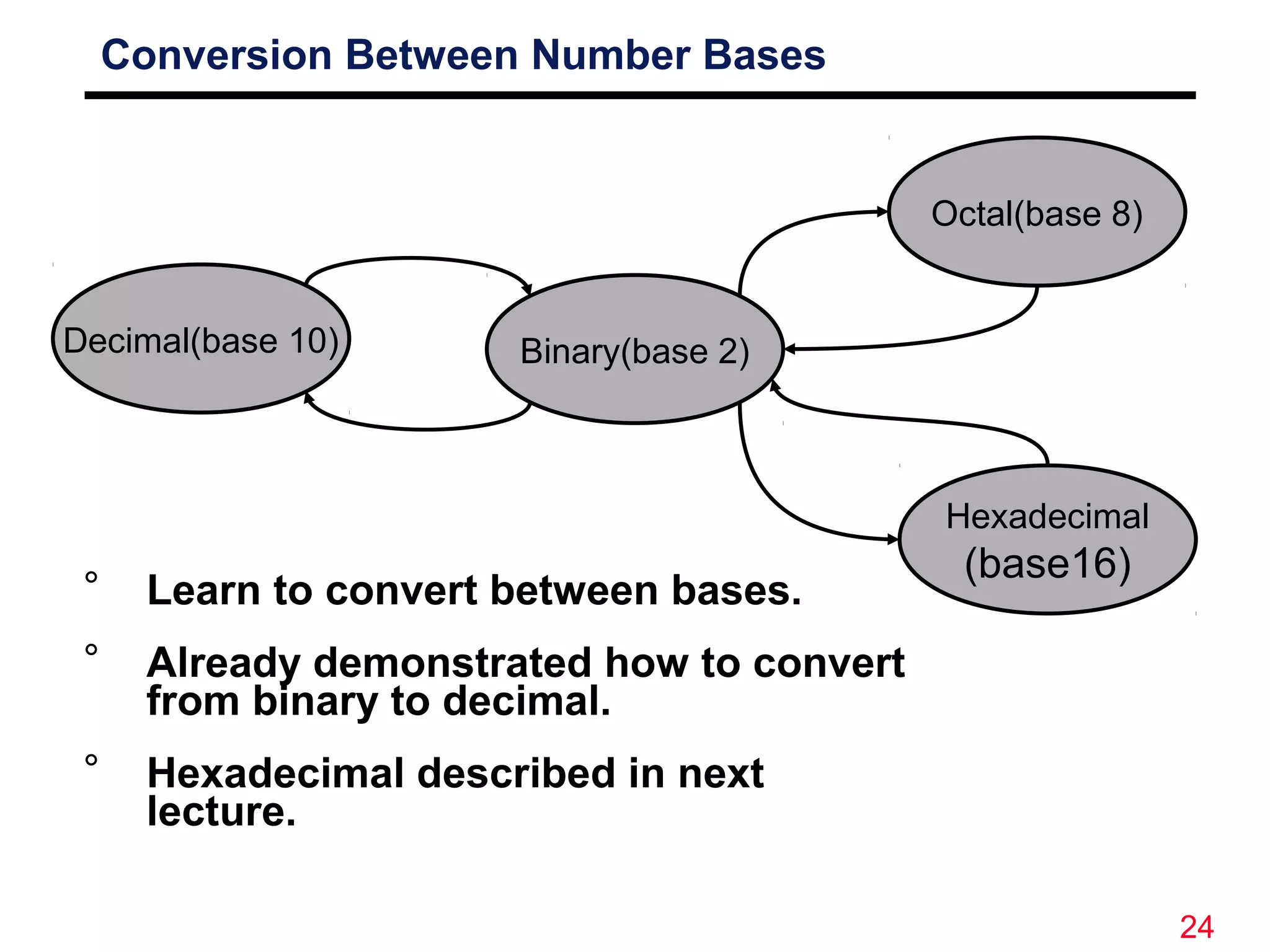 Conversion Between Number Bases

Octal(base 8)

Decimal(base 10)

Binary(base 2)

Hexadecimal (base16)

° Learn to convert between bases.

° Already demonstrated how to convert from binary to decimal.

° Hexadecimal described in next lecture.

24